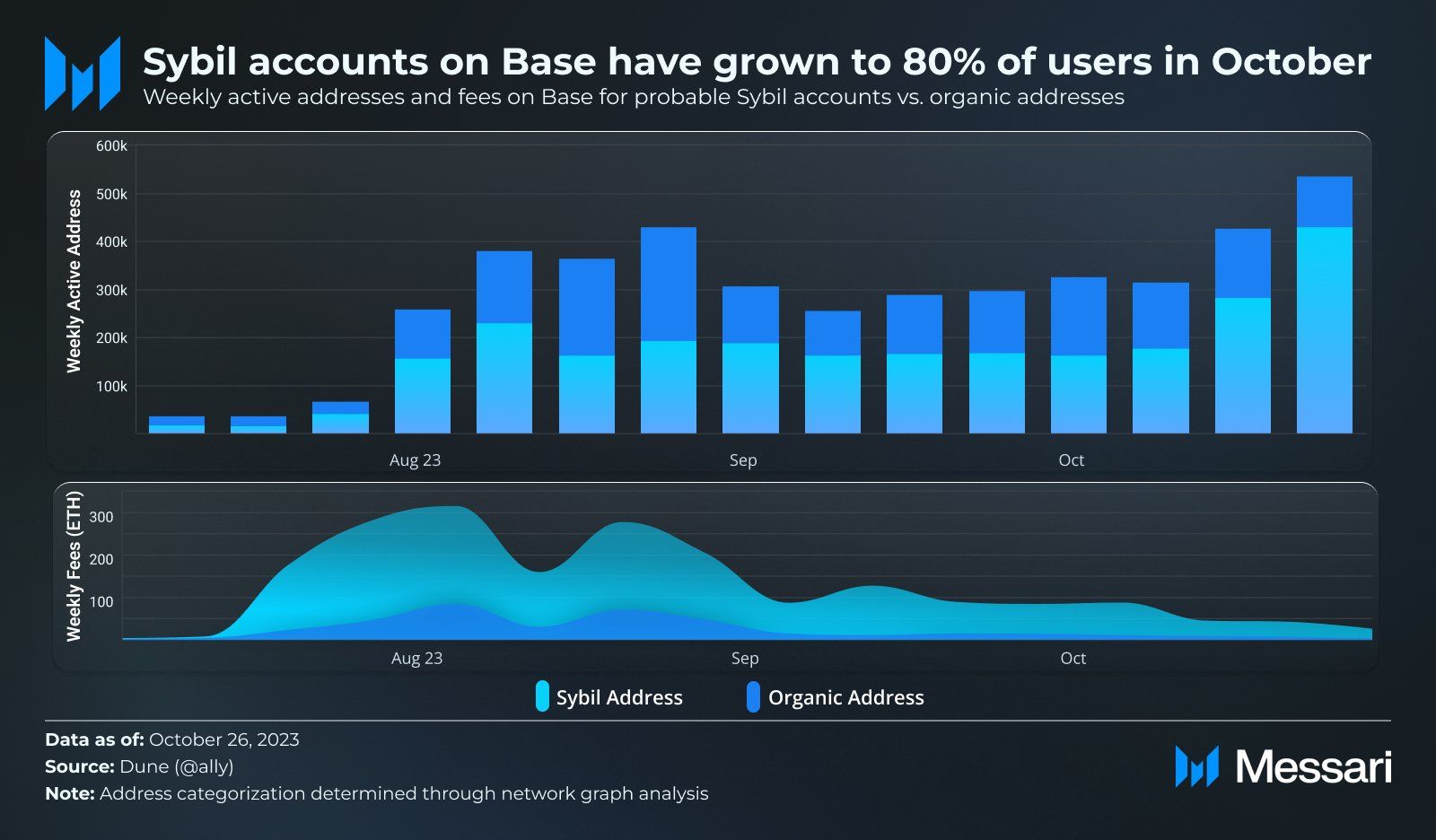 Sybil accounts on Base have grown to 80% of users in October

Weekly active addresses and fees on Base for probable Sybil accounts vs. organic addresses

Weekly Active Address

600k
500k
400k
300k
200k
100k

Aug 23
Sep
Oct

Weekly Fees (ETH)

300
200
100

Aug 23
Sep
Oct

Sybil Address
Organic Address

Data as of: October 26, 2023
Source: Dune (@ally)
Note: Address categorization determined through network graph analysis

Messari